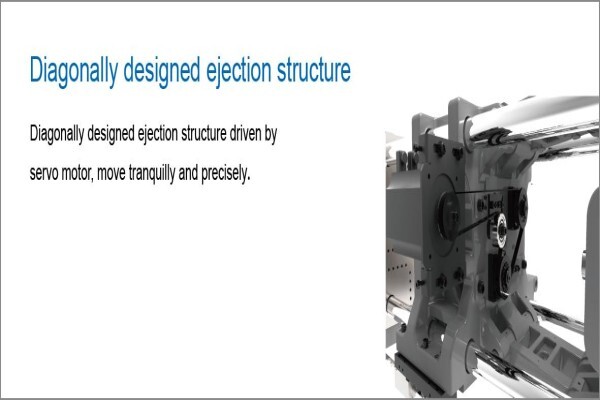 Diagonally designed ejection structure

Diagonally designed ejection structure driven by servo motor, move tranquilly and precisely.